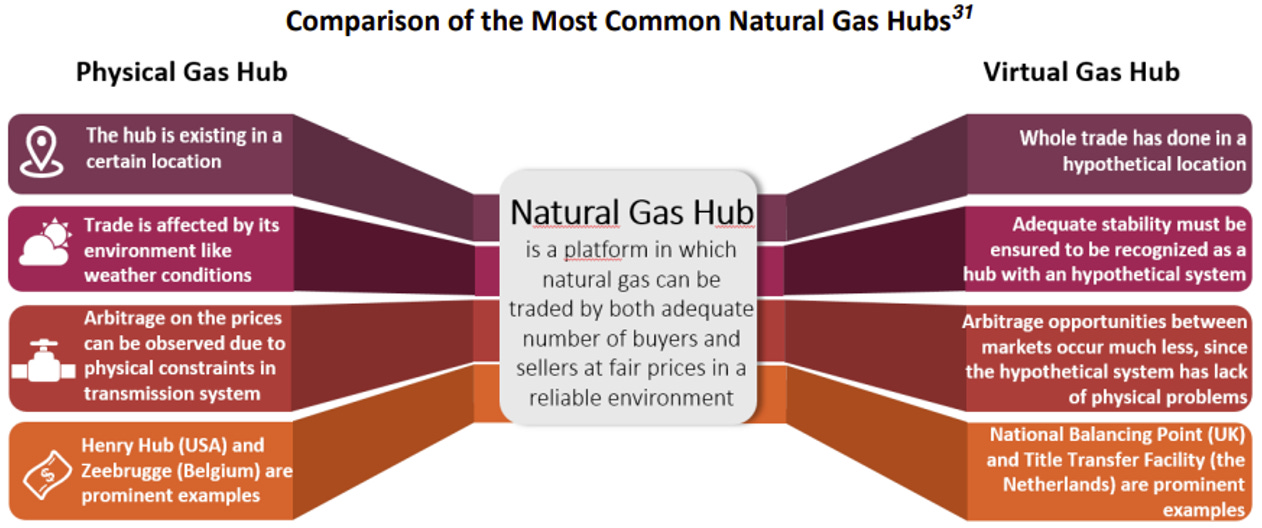 Comparison of the Most Common Natural Gas Hubs$^{31}$

Physical Gas Hub

The hub is existing in a certain location

Trade is affected by its environment like weather conditions

Arbitrage on the prices can be observed due to physical constraints in transmission system

Henry Hub (USA) and Zeebrugge (Belgium) are prominent examples

Natural Gas Hub
is a platform in which natural gas can be traded by both adequate number of buyers and sellers at fair prices in a reliable environment

Virtual Gas Hub

Whole trade has done in a hypothetical location

Adequate stability must be ensured to be recognized as a hub with an hypothetical system

Arbitrage opportunities between markets occur much less, since the hypothetical system has lack of physical problems

National Balancing Point (UK) and Title Transfer Facility (the Netherlands) are prominent examples